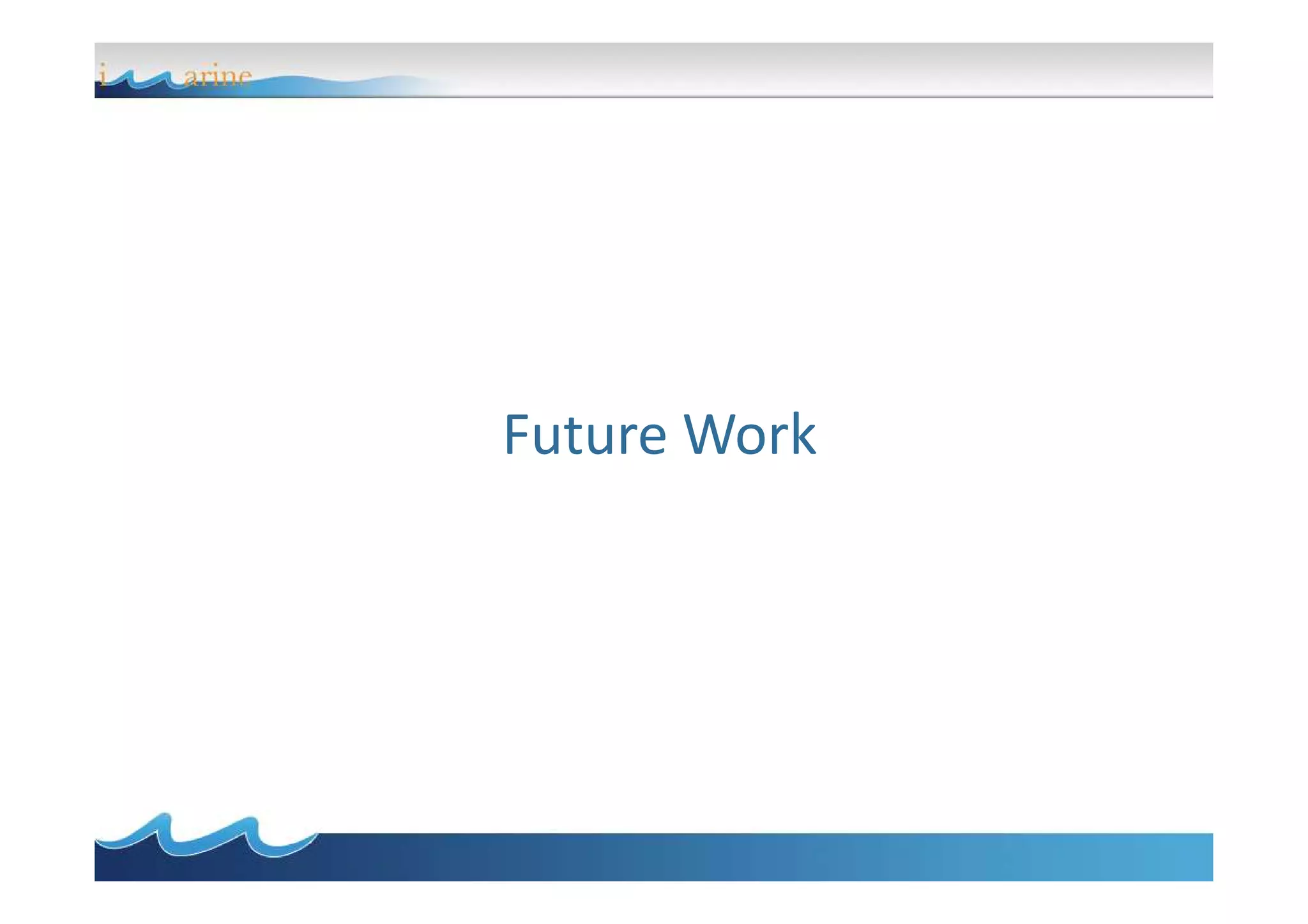 i arine

Future Work